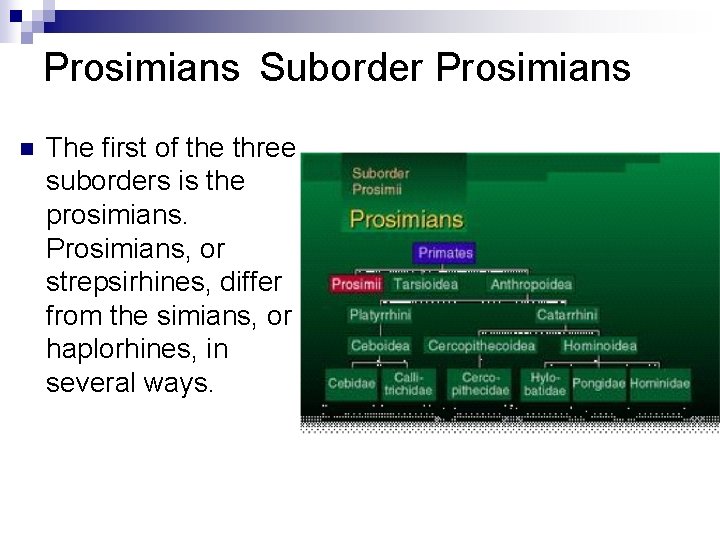 Prosimians Suborder Prosimians

The first of the three suborders is the prosimians. Prosimians, or strepsirhines, differ from the simians, or haplorhines, in several ways.

Suborder Prosimii

Prosimians

Primates

Prosimii Tarsioidea Anthropoidea

Platyrrhini Catarrhini

Ceboidea Cercopithecoidea Hominoidea

Cebidae Callitrichidae Cercopithecidae Hylobatidae Pongidae Hominidae